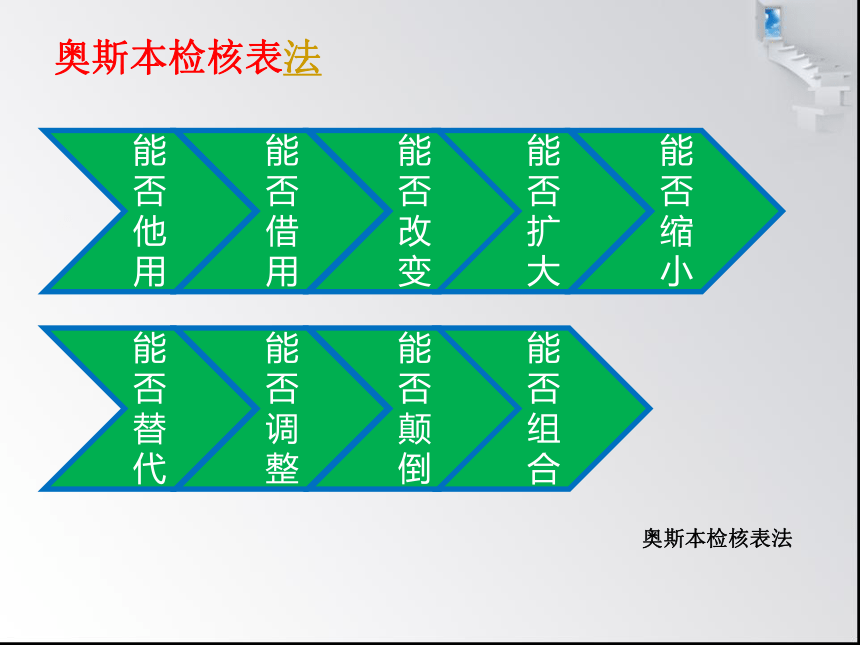 奥斯本检核表法

能否他用

能否借用

能否改变

能否扩大

能否缩小

能否替代

能否调整

能否颠倒

能否组合

奥斯本检核表法